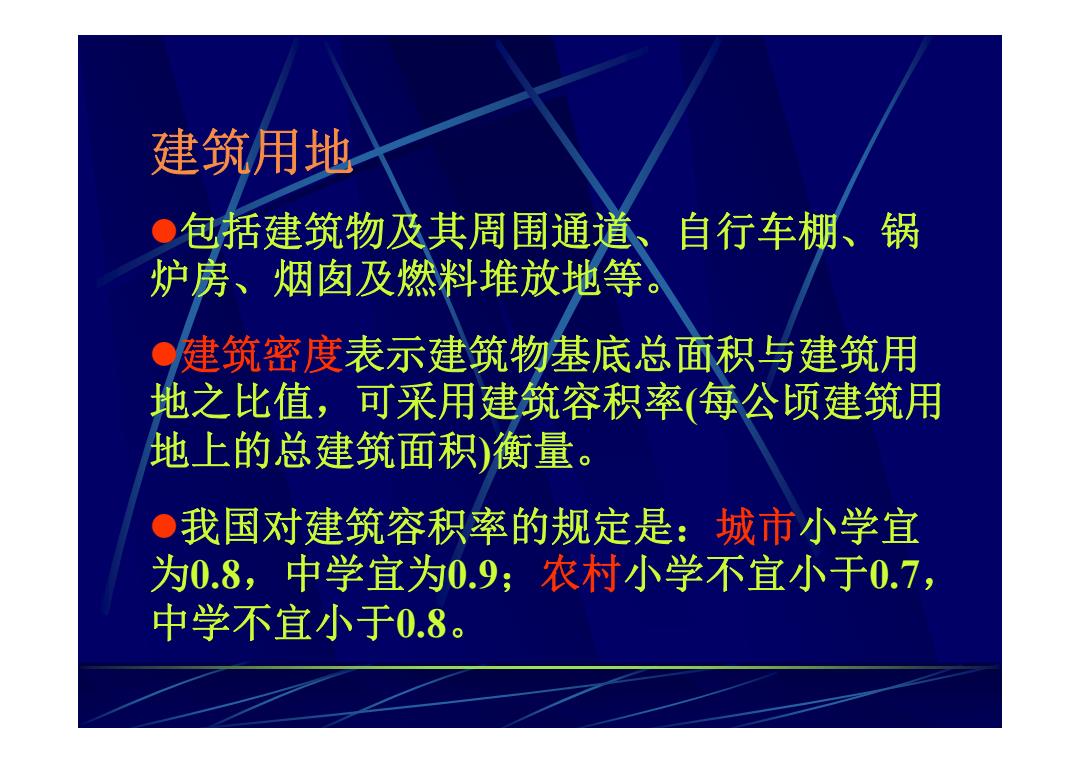 建筑用地

●包括建筑物及其周围通道、自行车棚、锅炉房、烟囱及燃料堆放地等。

●建筑密度表示建筑物基底总面积与建筑用地之比值，可采用建筑容积率(每公顷建筑用地上的总建筑面积)衡量。

●我国对建筑容积率的规定是：城市小学宜为0.8，中学宜为0.9；农村小学不宜小于0.7，中学不宜小于0.8。